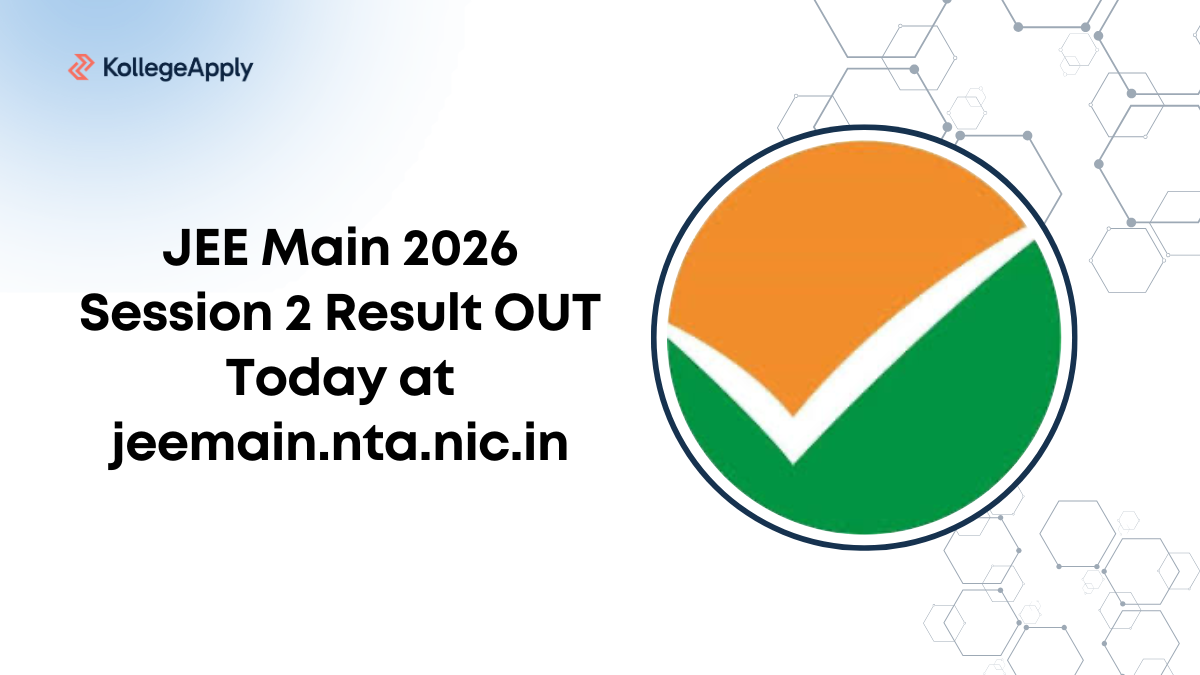 KollegeApply

JEE Main 2026 Session 2 Result OUT Today at jeemain.nta.nic.in